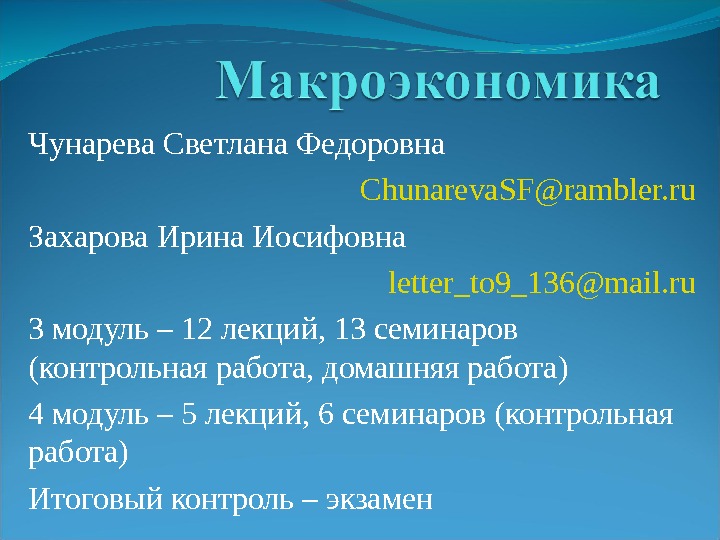 Макроэкономика

Чунарева Светлана Федоровна

ChunarevaSF@rambler.ru

Захарова Ирина Иосифовна

letter_to9_136@mail.ru

3 модуль – 12 лекций, 13 семинаров (контрольная работа, домашняя работа)

4 модуль – 5 лекций, 6 семинаров (контрольная работа)

Итоговый контроль – экзамен